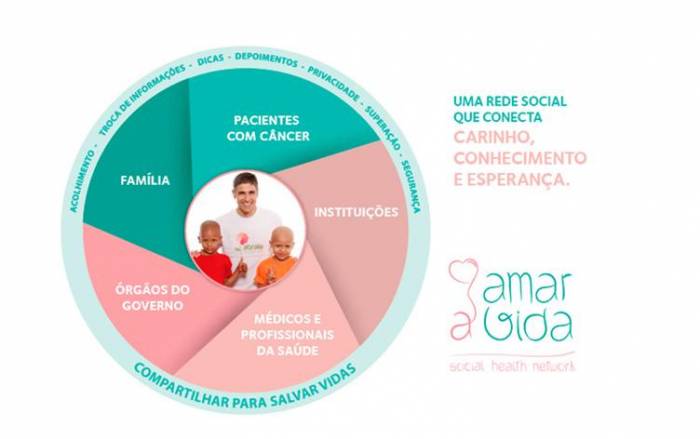 ACOLHIMENTO - TROCA DE INFORMAÇÕES - DICAS - DEPOIMENTOS - PRIVACIDADE - SUPERAÇÃO - SEGURANÇA

PACIENTES COM CÂNCER

FAMÍLIA

INSTITUIÇÕES

ÓRGÃOS DO GOVERNO

MÉDICOS E PROFISSIONAIS DA SAÚDE

COMPARTILHAR PARA SALVAR VIDAS

UMA REDE SOCIAL QUE CONECTA CARINHO, CONHECIMENTO E ESPERANÇA.

amar a vida
social health network